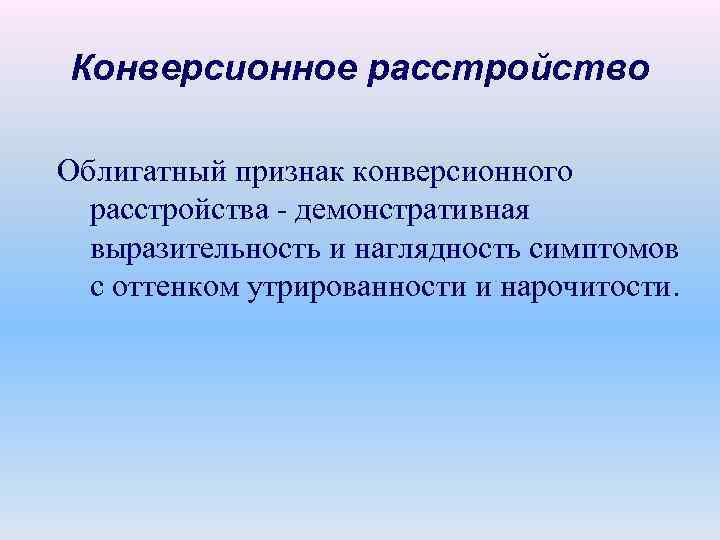 Конверсионное расстройство

Облигатный признак конверсионного расстройства - демонстративная выразительность и наглядность симптомов с оттенком утрированности и нарочитости.